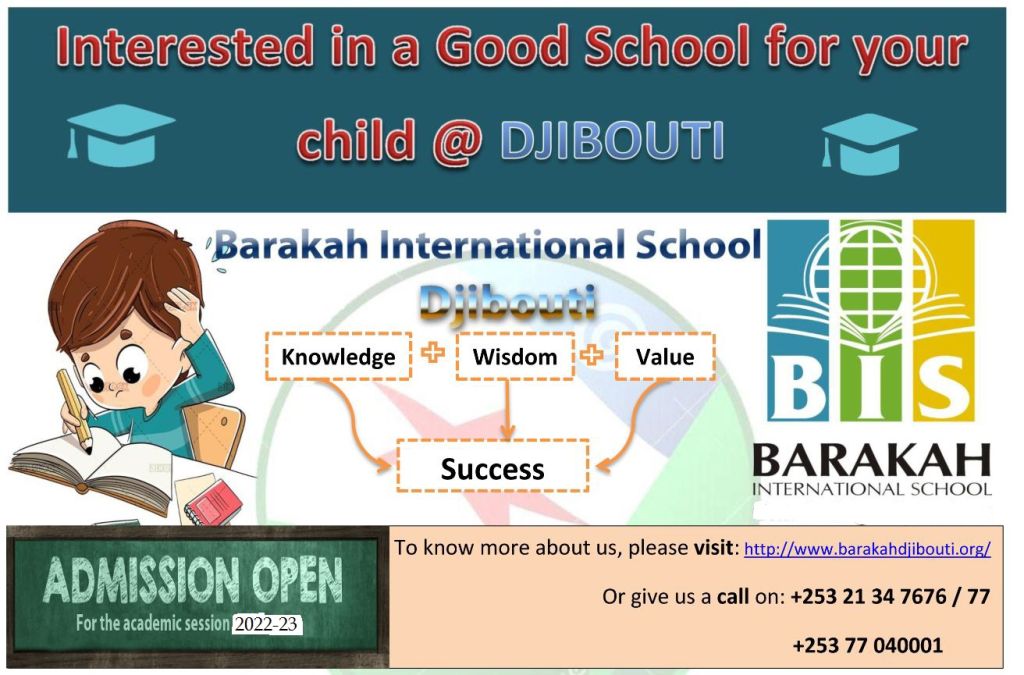 Interested in a Good School for your child @ DJIBOUTI

Barakah International School

Djibouti

Knowledge + Wisdom + Value

Success

BIS

BARAKAH

INTERNATIONAL SCHOOL

ADMISSION OPEN

For the academic session 2022-23

To know more about us, please visit: http://www.barakahdjibouti.org/

Or give us a call on: +253 21 34 7676 / 77

+253 77 040001